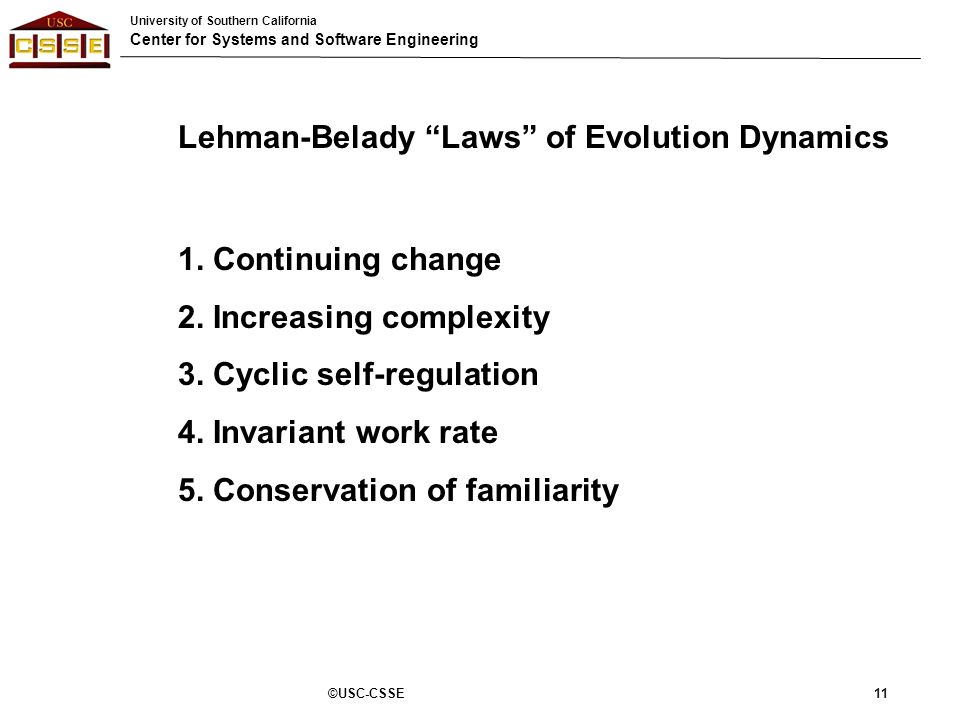 USC
CSSE

University of Southern California
Center for Systems and Software Engineering

Lehman-Belady “Laws” of Evolution Dynamics

1. Continuing change
2. Increasing complexity
3. Cyclic self-regulation
4. Invariant work rate
5. Conservation of familiarity

©USC-CSSE

11